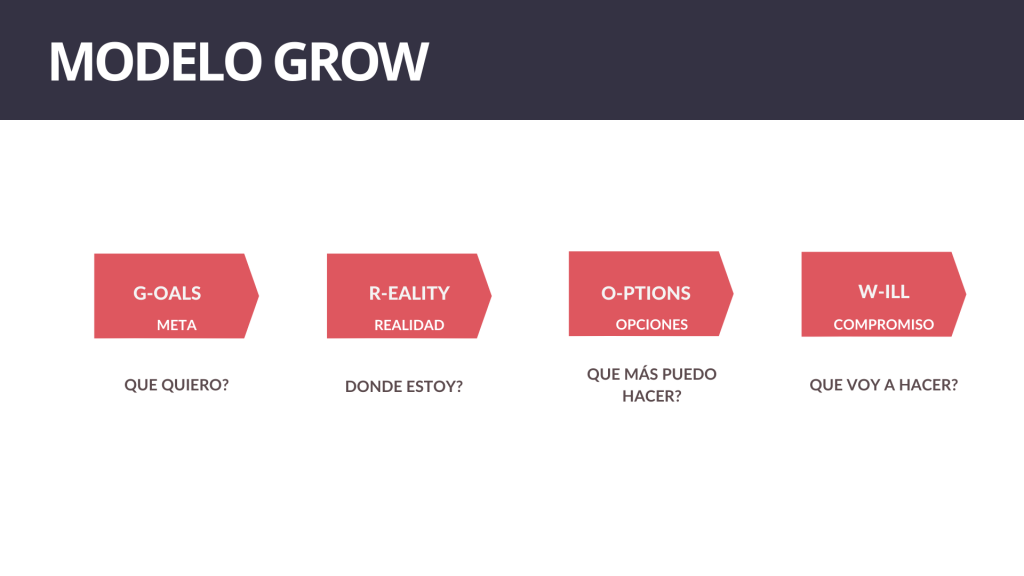 MODELO GROW

G-OALS
META

QUE QUIERO?

R-EALITY
REALIDAD

DONDE ESTOY?

O-PTIONS
OPCIONES

QUE MÁS PUEDO HACER?

W-ILL
COMPROMISO

QUE VOY A HACER?